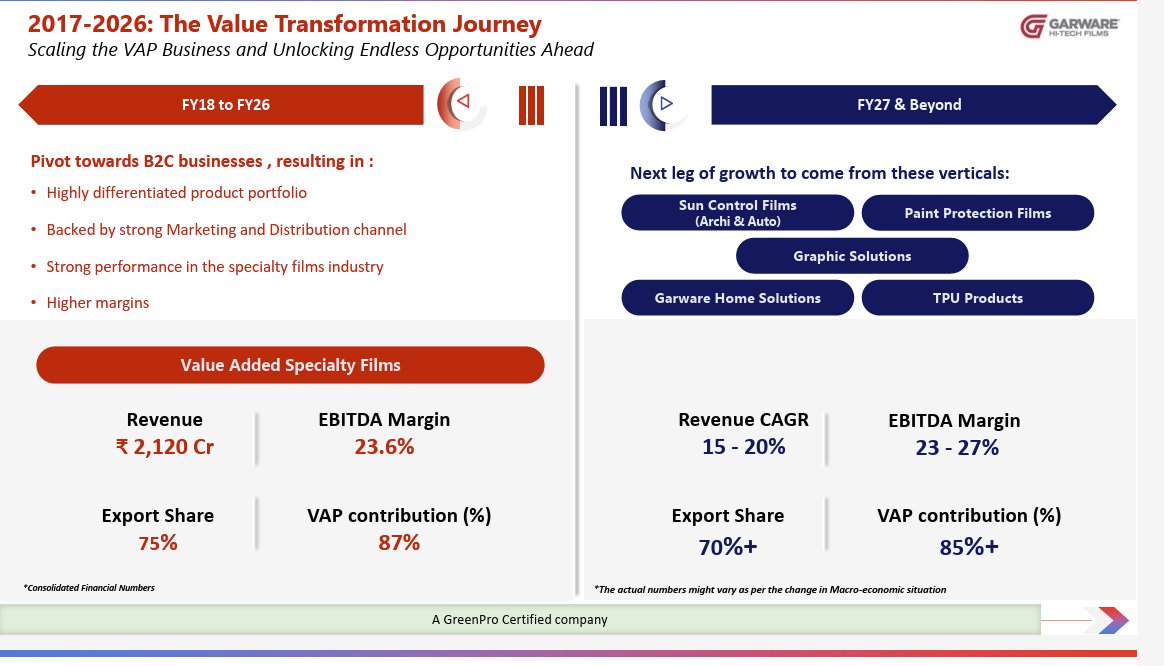 2017-2026: The Value Transformation Journey
Scaling the VAP Business and Unlocking Endless Opportunities Ahead

GARWARE
HI-TECH FILMS

FY18 to FY26

Pivot towards B2C businesses , resulting in :

• Highly differentiated product portfolio
• Backed by strong Marketing and Distribution channel
• Strong performance in the specialty films industry
• Higher margins

Value Added Specialty Films

Revenue
₹ 2,120 Cr

EBITDA Margin
23.6%

Export Share
75%

VAP contribution (%)
87%

*Consolidated Financial Numbers

FY27 & Beyond

Next leg of growth to come from these verticals:

Sun Control Films (Archi & Auto)

Paint Protection Films

Graphic Solutions

Garware Home Solutions

TPU Products

Revenue CAGR
15 - 20%

EBITDA Margin
23 - 27%

Export Share
70%+

VAP contribution (%)
85%+

*The actual numbers might vary as per the change in Macro-economic situation

A GreenPro Certified company